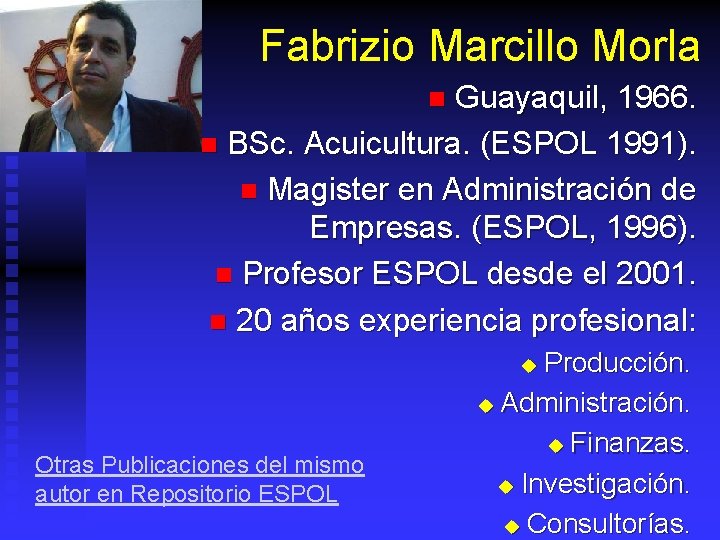 Fabrizio Marcillo Morla

Guayaquil, 1966.

BSc. Acuicultura. (ESPOL 1991).

Magister en Administración de Empresas. (ESPOL, 1996).

Profesor ESPOL desde el 2001.

20 años experiencia profesional:

Producción.

Administración.

Finanzas.

Investigación.

Consultorías.

Otras Publicaciones del mismo autor en Repositorio ESPOL